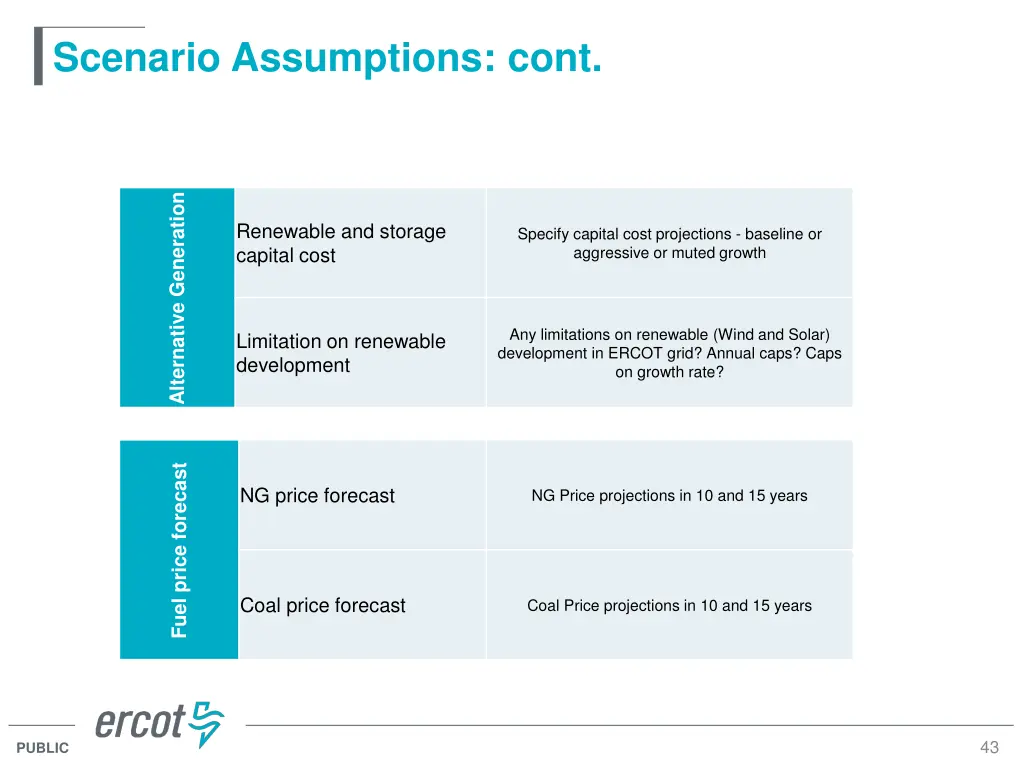 Scenario Assumptions: cont.

| Alternative Generation | Renewable and storage capital cost | Specify capital cost projections - baseline or aggressive or muted growth |
|---|---|---|
| | Limitation on renewable development | Any limitations on renewable (Wind and Solar) development in ERCOT grid? Annual caps? Caps on growth rate? |

| Fuel price forecast | NG price forecast | NG Price projections in 10 and 15 years |
|---|---|---|
| | Coal price forecast | Coal Price projections in 10 and 15 years |

ercot

PUBLIC

43